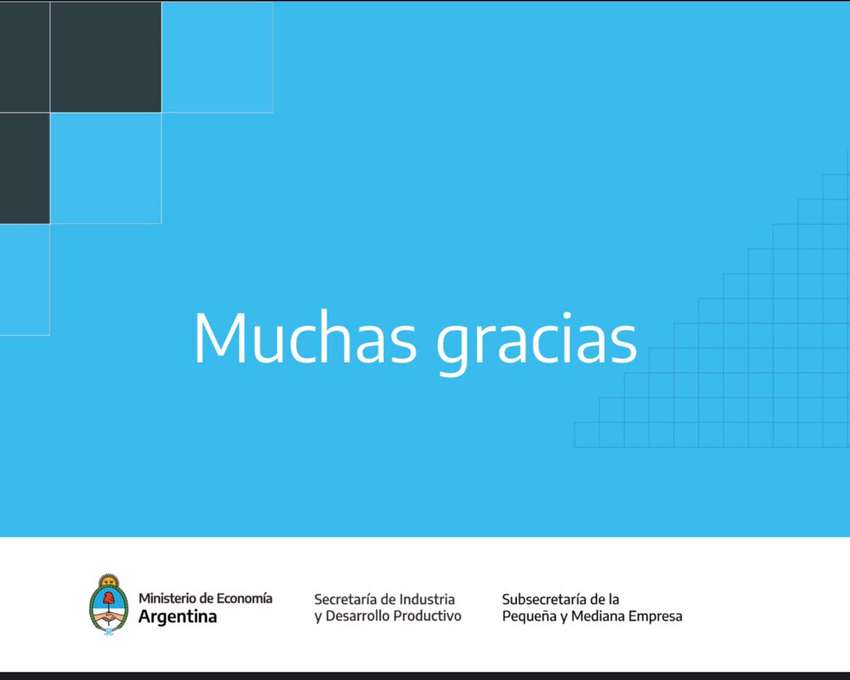 Muchas gracias

Ministerio de Economía
Argentina

Secretaría de Industria
y Desarrollo Productivo

Subsecretaría de la
Pequeña y Mediana Empresa